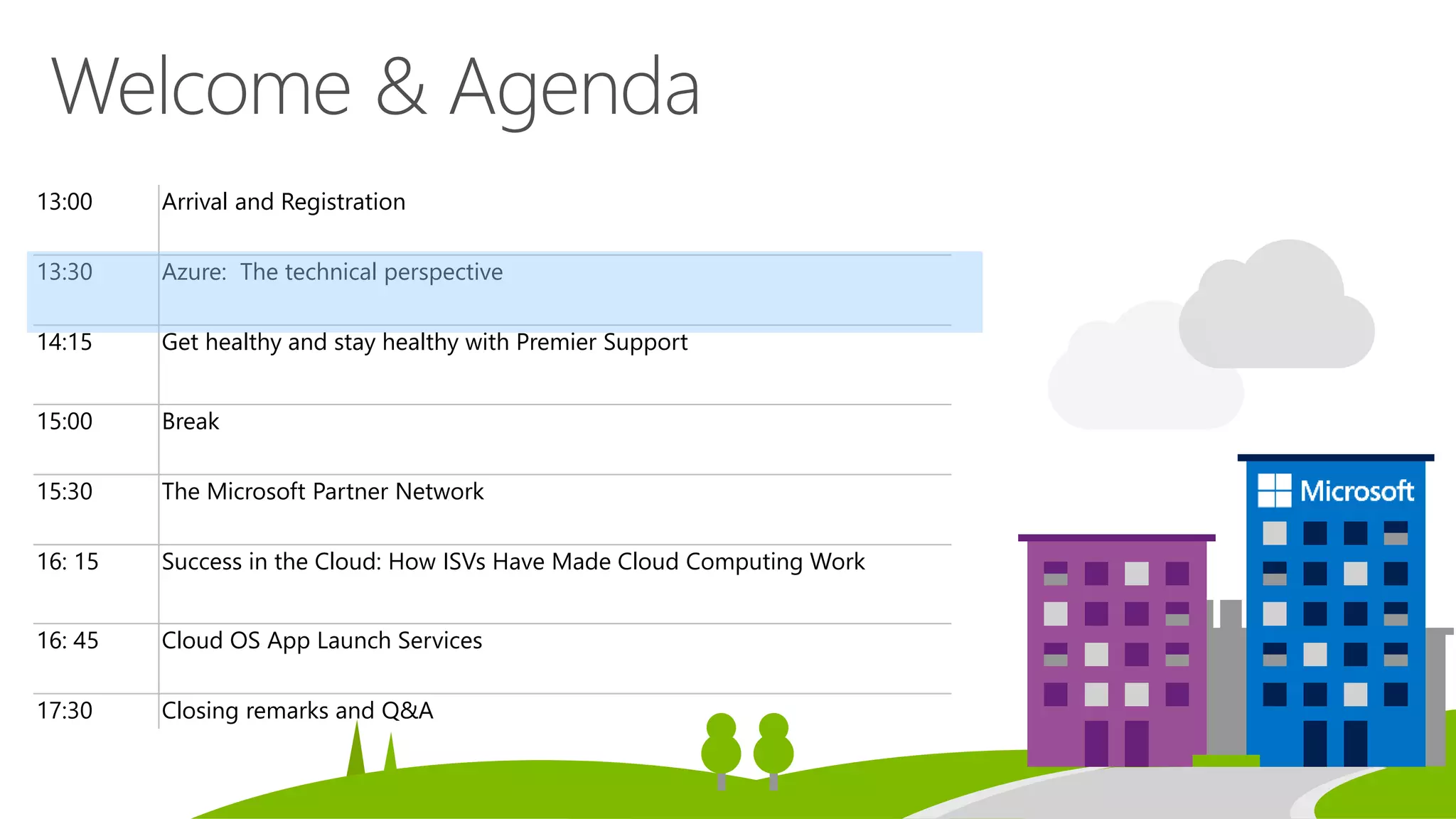 Welcome & Agenda

| | |
|---|---|
| 13:00 | Arrival and Registration |
| 13:30 | Azure:  The technical perspective |
| 14:15 | Get healthy and stay healthy with Premier Support |
| 15:00 | Break |
| 15:30 | The Microsoft Partner Network |
| 16: 15 | Success in the Cloud: How ISVs Have Made Cloud Computing Work |
| 16: 45 | Cloud OS App Launch Services |
| 17:30 | Closing remarks and Q&A |

Microsoft